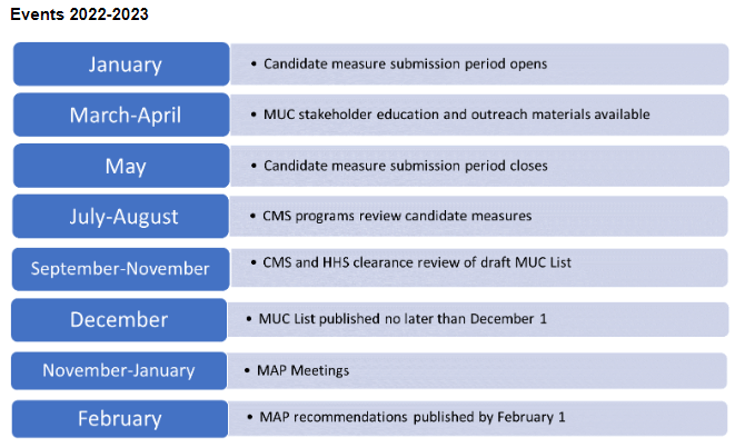 Events 2022-2023

January
• Candidate measure submission period opens

March-April
• MUC stakeholder education and outreach materials available

May
• Candidate measure submission period closes

July-August
• CMS programs review candidate measures

September-November
• CMS and HHS clearance review of draft MUC List

December
• MUC List published no later than December 1

November-January
• MAP Meetings

February
• MAP recommendations published by February 1